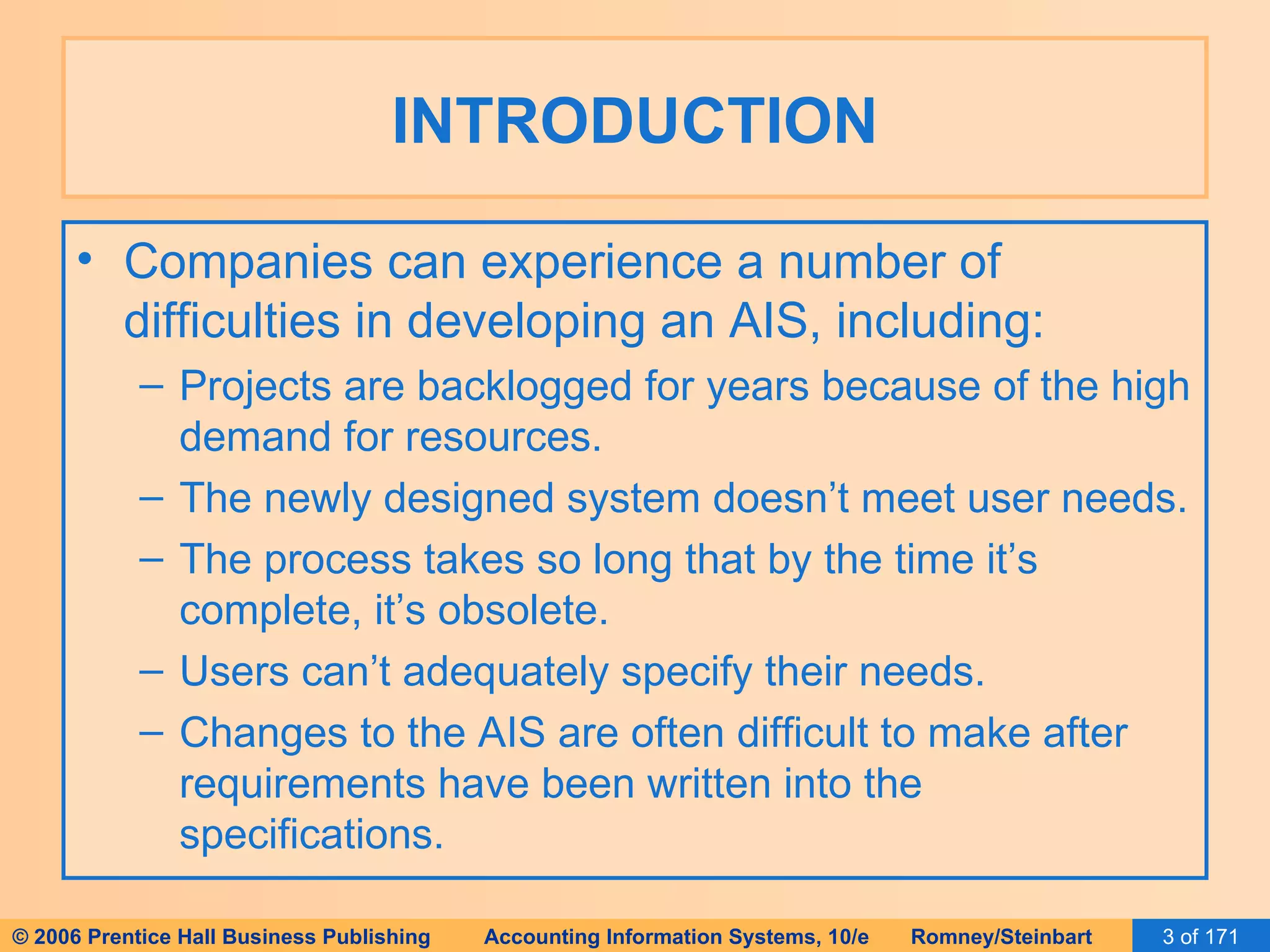 INTRODUCTION

• Companies can experience a number of difficulties in developing an AIS, including:

– Projects are backlogged for years because of the high demand for resources.

– The newly designed system doesn’t meet user needs.

– The process takes so long that by the time it’s complete, it’s obsolete.

– Users can’t adequately specify their needs.

– Changes to the AIS are often difficult to make after requirements have been written into the specifications.

© 2006 Prentice Hall Business Publishing Accounting Information Systems, 10/e Romney/Steinbart 3 of 171